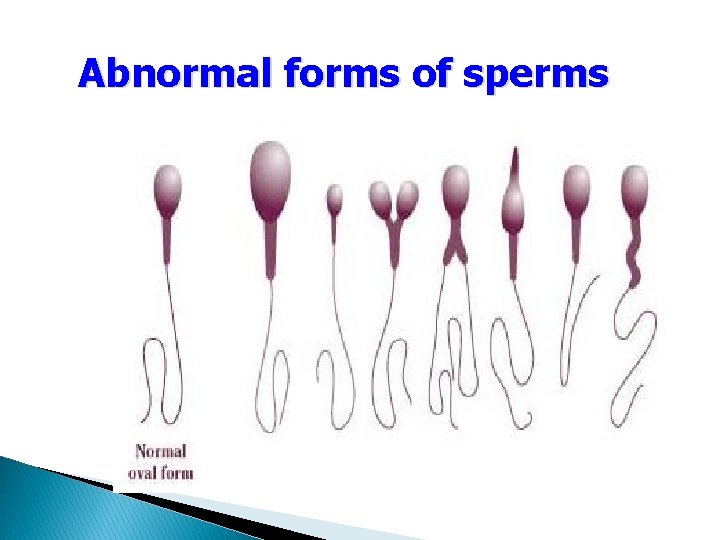 Abnormal forms of sperms

Normal oval form